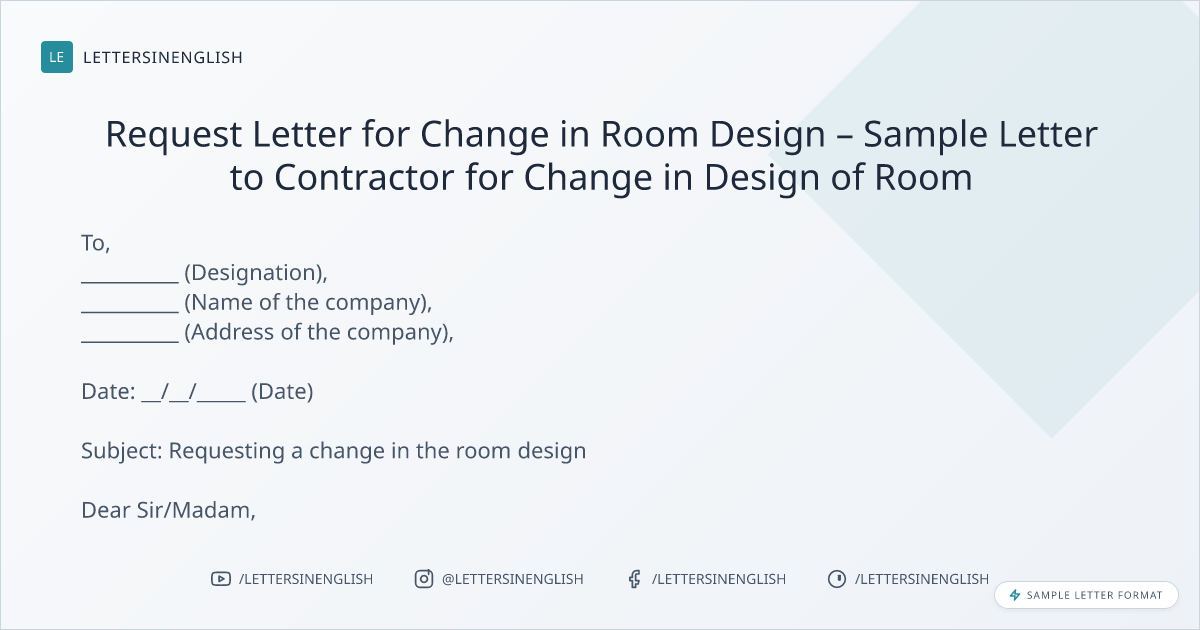 LE LETTERSINENGLISH

Request Letter for Change in Room Design – Sample Letter to Contractor for Change in Design of Room

To,
__________ (Designation),
__________ (Name of the company),
__________ (Address of the company),

Date: __/__/_____ (Date)

Subject: Requesting a change in the room design

Dear Sir/Madam,

/LETTERSINENGLISH @LETTERSINENGLISH /LETTERSINENGLISH /LETTERSINENGLISH

SAMPLE LETTER FORMAT